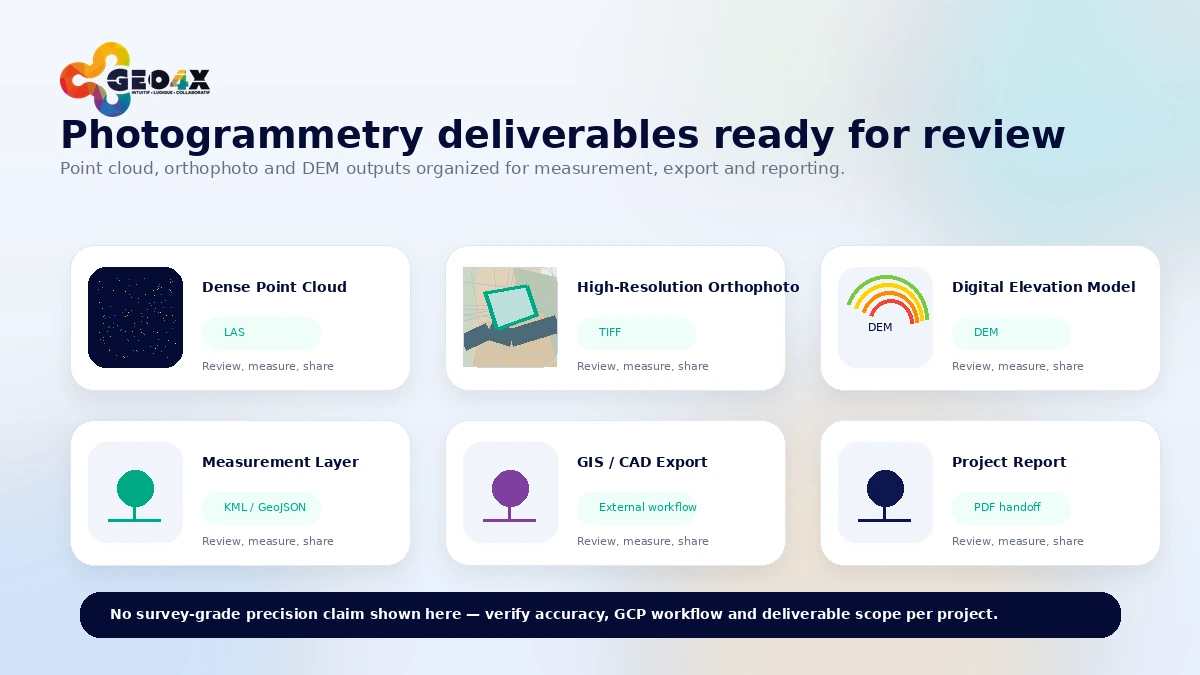 GEO4X
INTUITIF • LUDIQUE • COLLABORATIF

Photogrammetry deliverables ready for review

Point cloud, orthophoto and DEM outputs organized for measurement, export and reporting.

Dense Point Cloud
LAS
Review, measure, share

High-Resolution Orthophoto
TIFF
Review, measure, share

DEM
Digital Elevation Model
DEM
Review, measure, share

Measurement Layer
KML / GeoJSON
Review, measure, share

GIS / CAD Export
External workflow
Review, measure, share

Project Report
PDF handoff
Review, measure, share

No survey-grade precision claim shown here — verify accuracy, GCP workflow and deliverable scope per project.